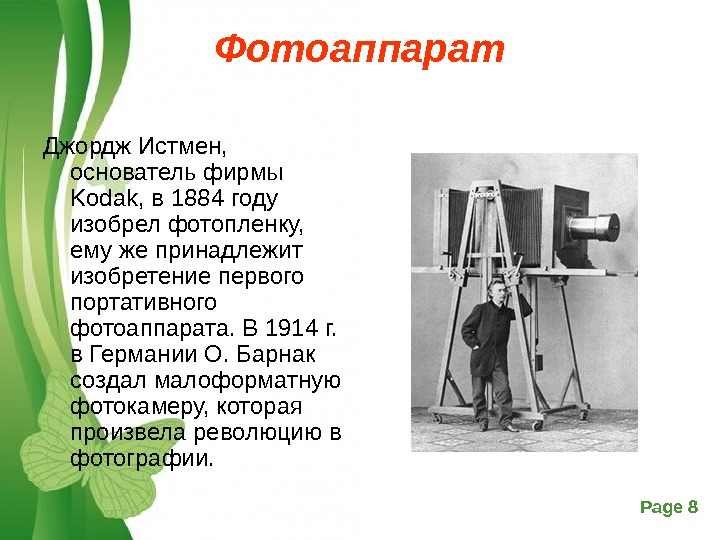 Фотоаппарат

Джордж Истмен, основатель фирмы Kodak, в 1884 году изобрел фотопленку, ему же принадлежит изобретение первого портативного фотоаппарата. В 1914 г. в Германии О. Барнак создал малоформатную фотокамеру, которая произвела революцию в фотографии.

Page 8